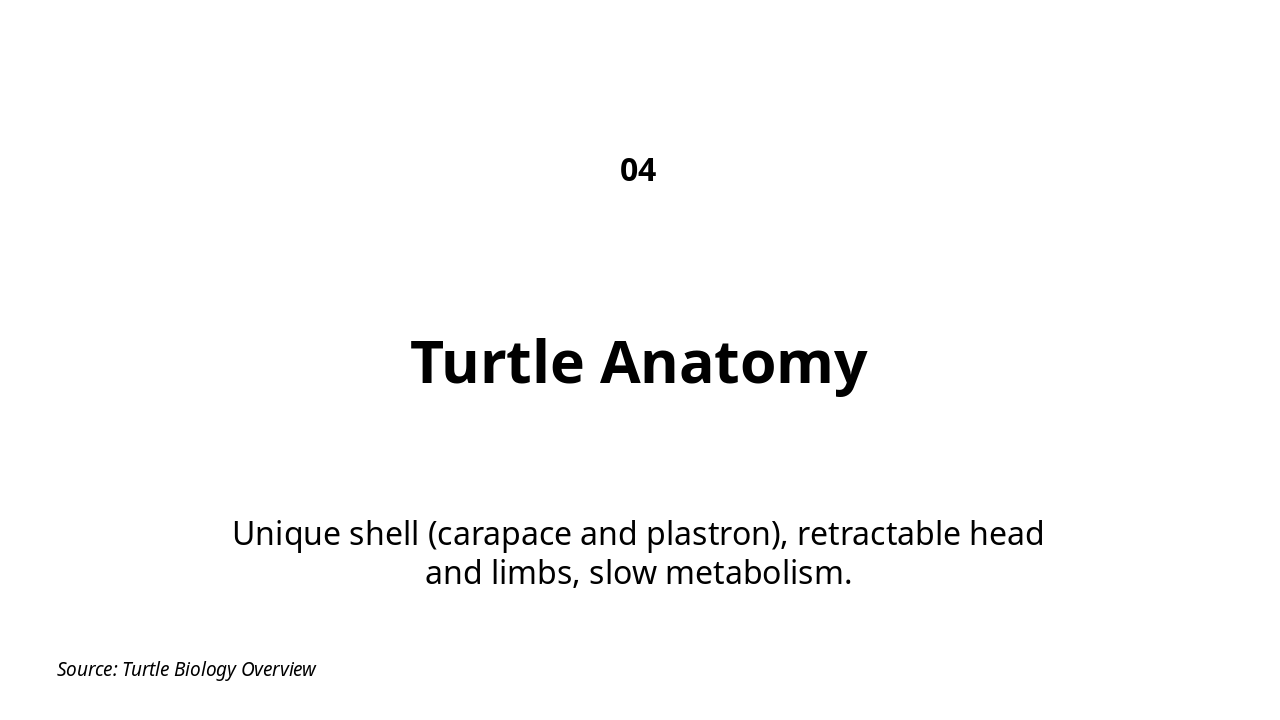 04

Turtle Anatomy

Unique shell (carapace and plastron), retractable head and limbs, slow metabolism.

Source: Turtle Biology Overview